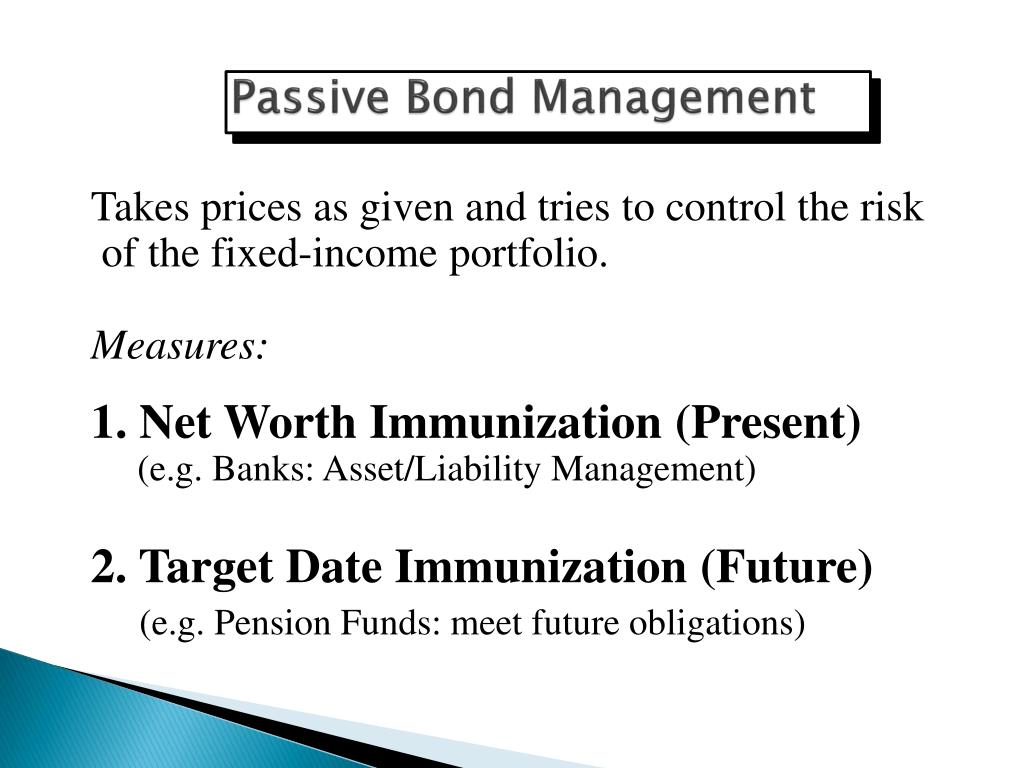 Passive Bond Management

Takes prices as given and tries to control the risk of the fixed-income portfolio.

Measures:

1. Net Worth Immunization (Present)
(e.g. Banks: Asset/Liability Management)

2. Target Date Immunization (Future)
(e.g. Pension Funds: meet future obligations)